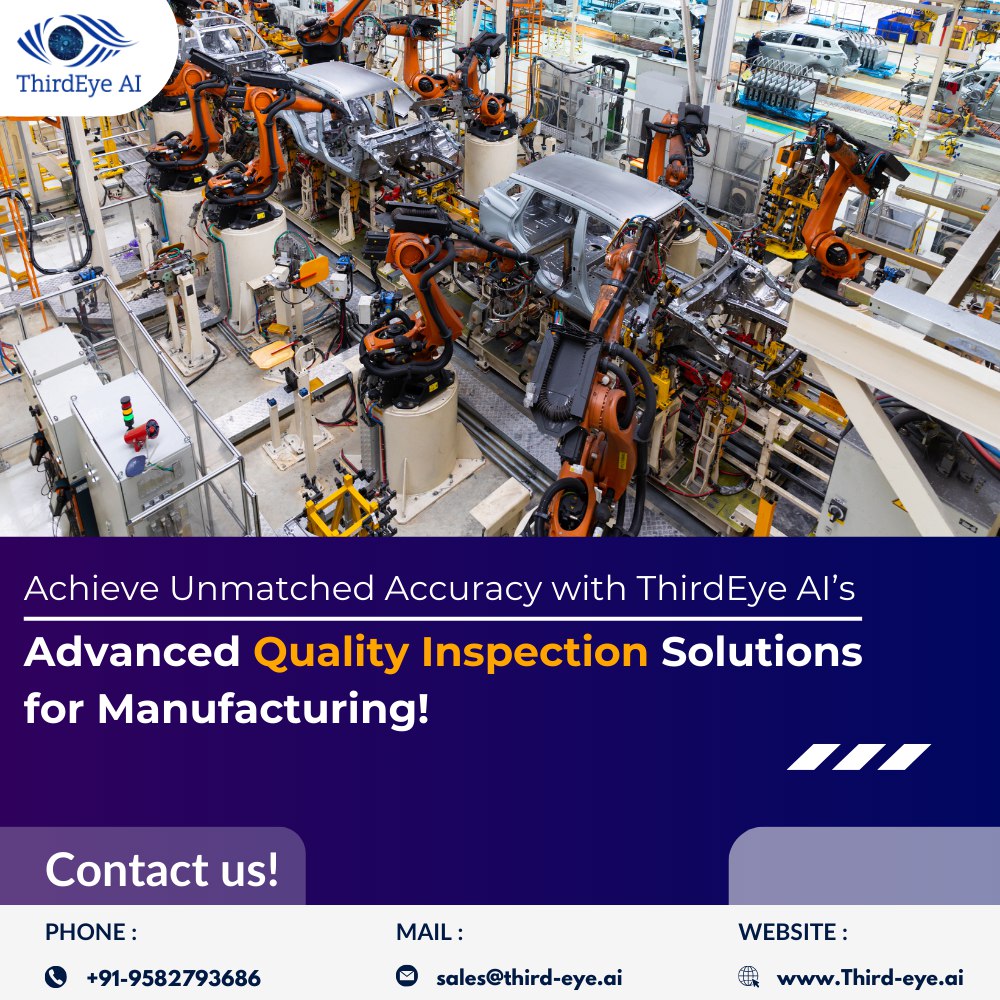 ThirdEye AI

Achieve Unmatched Accuracy with ThirdEye AI's

Advanced Quality Inspection Solutions for Manufacturing!

Contact us!

PHONE :

+91-9582793686

MAIL :

sales@third-eye.ai

WEBSITE :

www.Third-eye.ai